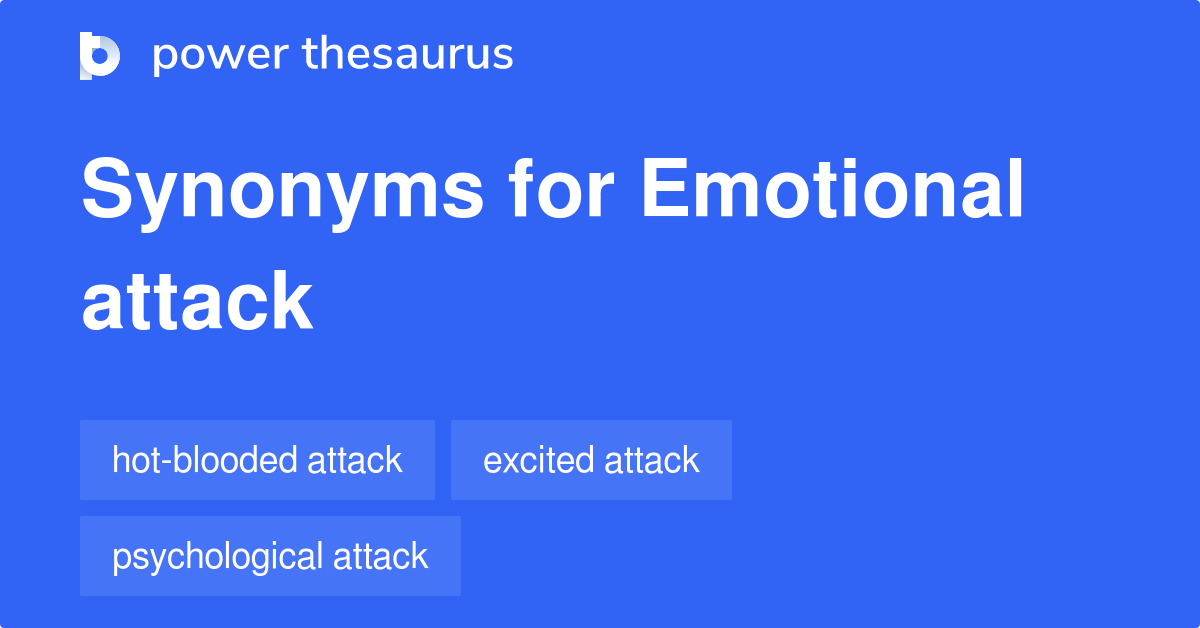 power thesaurus

Synonyms for Emotional attack

hot-blooded attack

excited attack

psychological attack